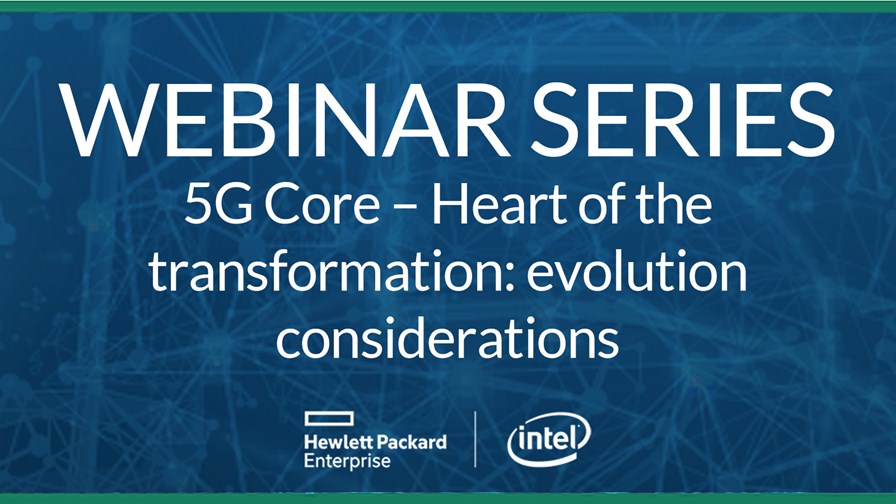 WEBINAR SERIES

5G Core – Heart of the transformation: evolution considerations

Hewlett Packard Enterprise

intel